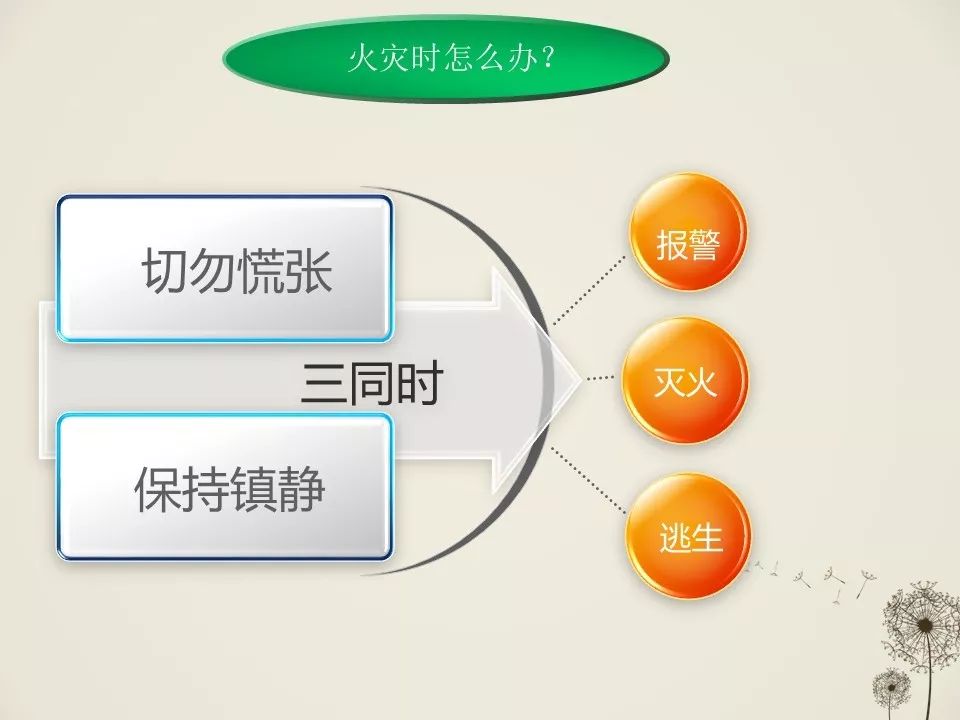 火灾时怎么办?

切勿慌张

三同时

保持镇静

报警

灭火

逃生